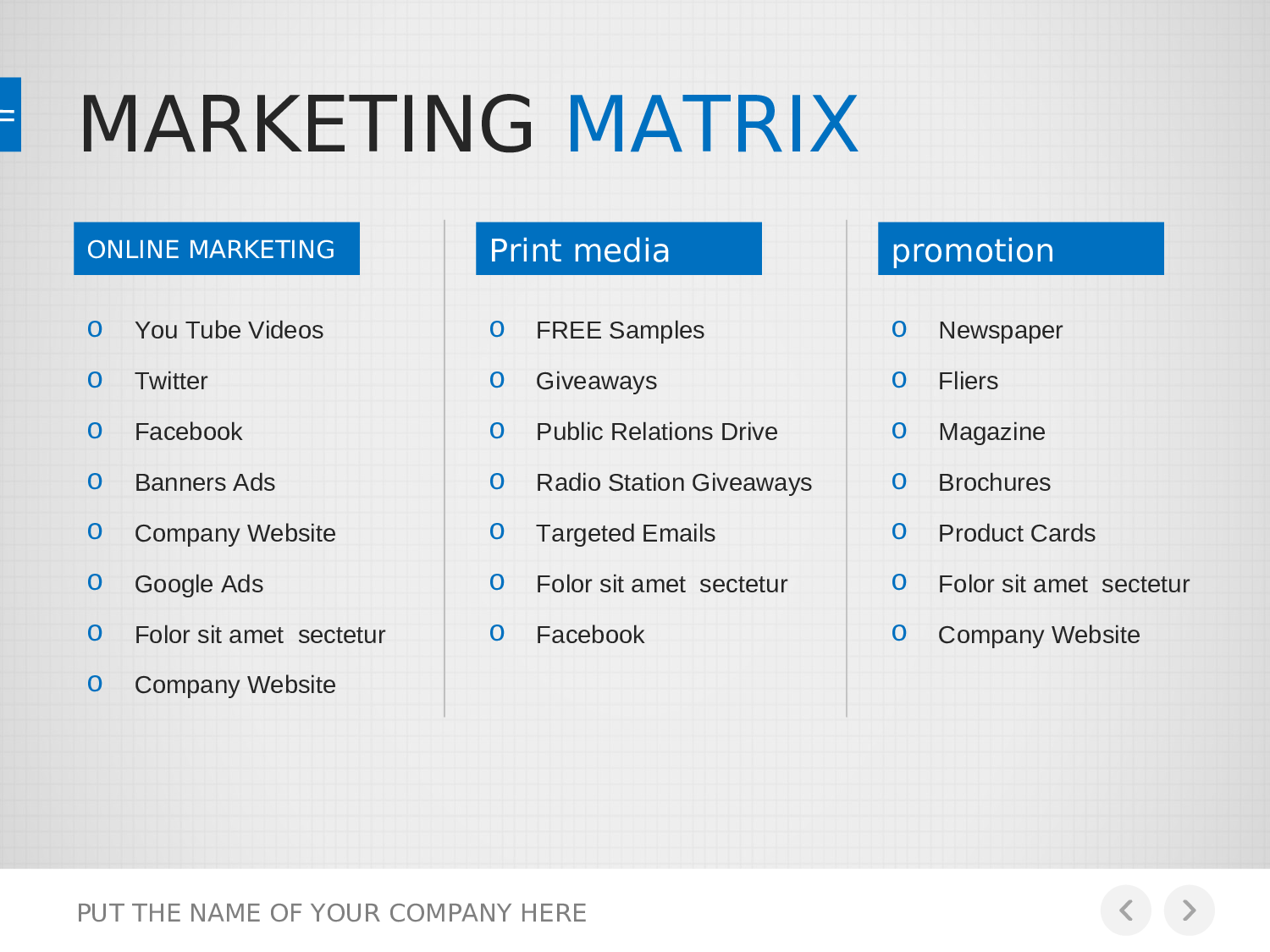 MARKETING MATRIX

ONLINE MARKETING

o You Tube Videos
o Twitter
o Facebook
o Banners Ads
o Company Website
o Google Ads
o Folor sit amet  sectetur
o Company Website

Print media

o FREE Samples
o Giveaways
o Public Relations Drive
o Radio Station Giveaways
o Targeted Emails
o Folor sit amet  sectetur
o Facebook

promotion

o Newspaper
o Fliers
o Magazine
o Brochures
o Product Cards
o Folor sit amet  sectetur
o Company Website

PUT THE NAME OF YOUR COMPANY HERE